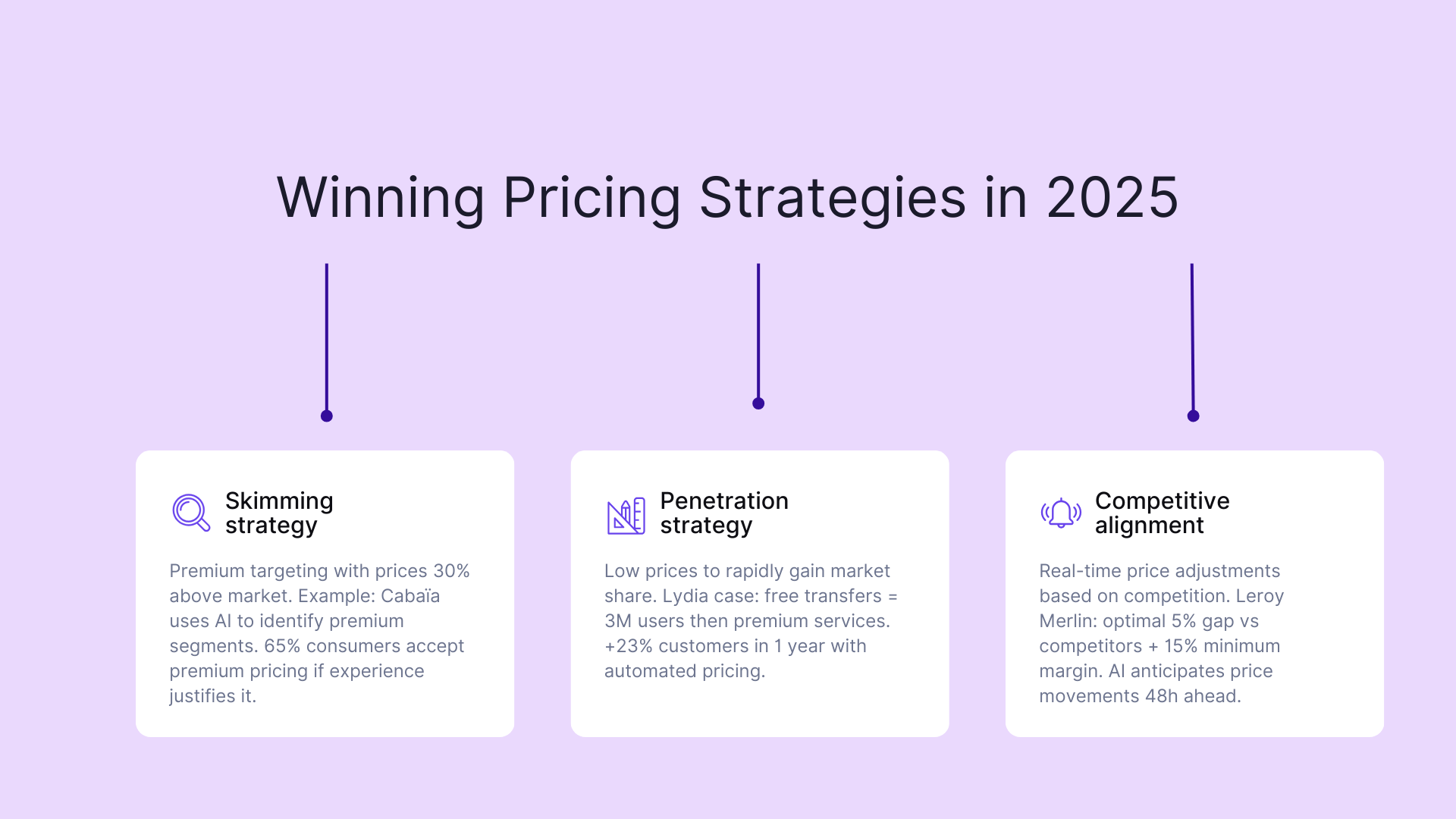 Winning Pricing Strategies in 2025

Skimming strategy

Premium targeting with prices 30% above market. Example: Cabaïa uses AI to identify premium segments. 65% consumers accept premium pricing if experience justifies it.

Penetration strategy

Low prices to rapidly gain market share. Lydia case: free transfers = 3M users then premium services. +23% customers in 1 year with automated pricing.

Competitive alignment

Real-time price adjustments based on competition. Leroy Merlin: optimal 5% gap vs competitors + 15% minimum margin. AI anticipates price movements 48h ahead.